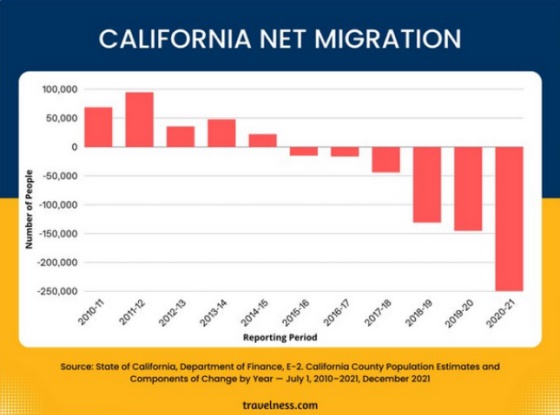 CALIFORNIA NET MIGRATION

Number of People

100,000
50,000
0
-50,000
-100,000
-150,000
-200,000
-250,000

2010-11
2011-12
2012-13
2013-14
2014-15
2015-16
2016-17
2017-18
2018-19
2019-20
2020-21

Reporting Period

Source: State of California, Department of Finance, E-2. California County Population Estimates and Components of Change by Year — July 1, 2010–2021, December 2021

travelness.com